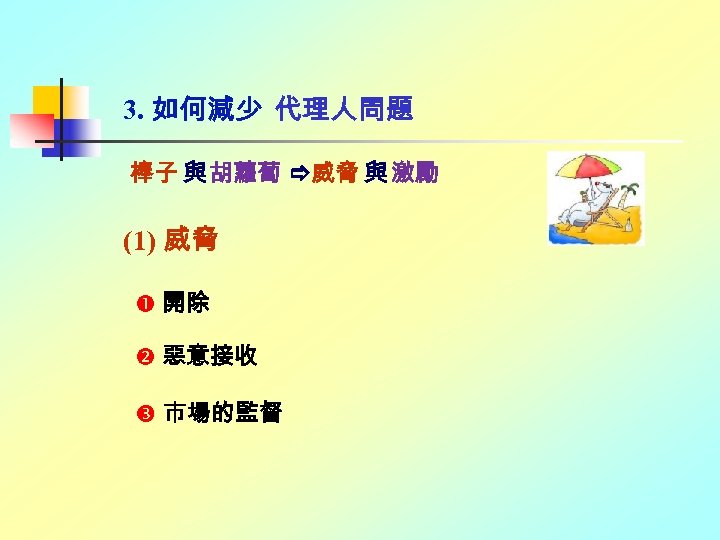 3. 如何減少 代理人問題

棒子 與 胡蘿蔔 ⇨威脅 與 激勵

(1) 威脅

❶ 開除

❷ 惡意接收

❸ 市場的監督